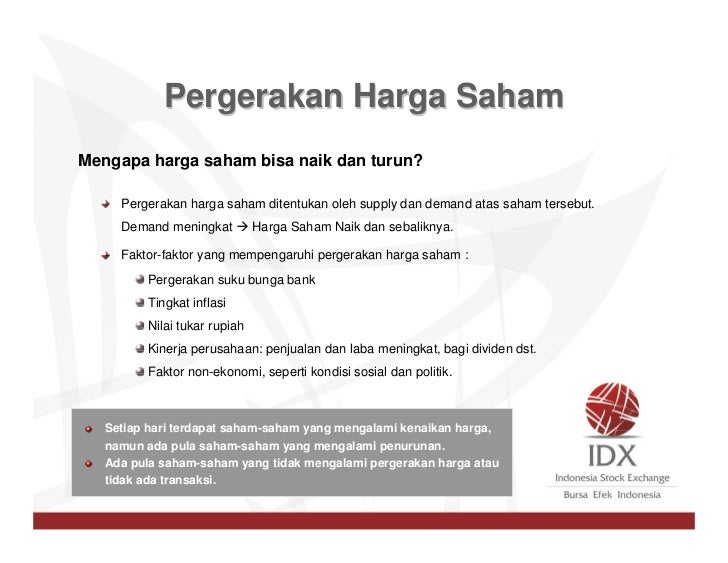 Pergerakan Harga Saham

Mengapa harga saham bisa naik dan turun?

Pergerakan harga saham ditentukan oleh supply dan demand atas saham tersebut. Demand meningkat → Harga Saham Naik dan sebaliknya.

Faktor-faktor yang mempengaruhi pergerakan harga saham :

Pergerakan suku bunga bank

Tingkat inflasi

Nilai tukar rupiah

Kinerja perusahaan: penjualan dan laba meningkat, bagi dividen dst.

Faktor non-ekonomi, seperti kondisi sosial dan politik.

Setiap hari terdapat saham-saham yang mengalami kenaikan harga, namun ada pula saham-saham yang mengalami penurunan.

Ada pula saham-saham yang tidak mengalami pergerakan harga atau tidak ada transaksi.

IDX
Indonesia Stock Exchange
Bursa Efek Indonesia